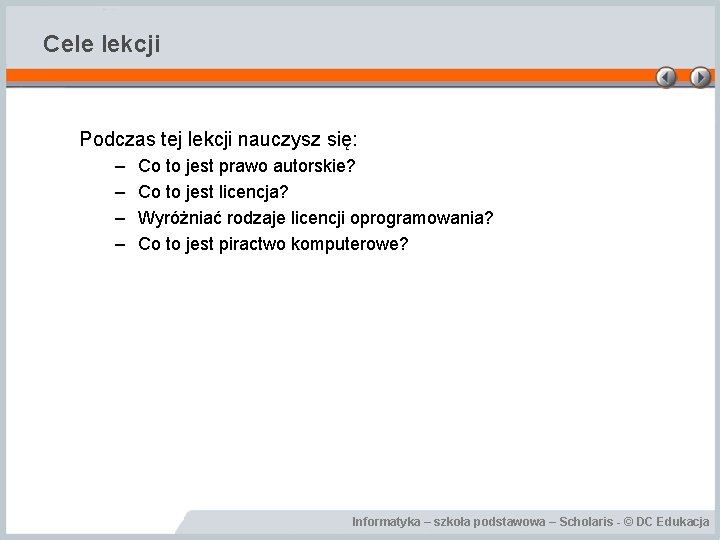 Cele lekcji

Podczas tej lekcji nauczysz się:

– Co to jest prawo autorskie?
– Co to jest licencja?
– Wyróżniać rodzaje licencji oprogramowania?
– Co to jest piractwo komputerowe?

Informatyka – szkoła podstawowa – Scholaris - © DC Edukacja